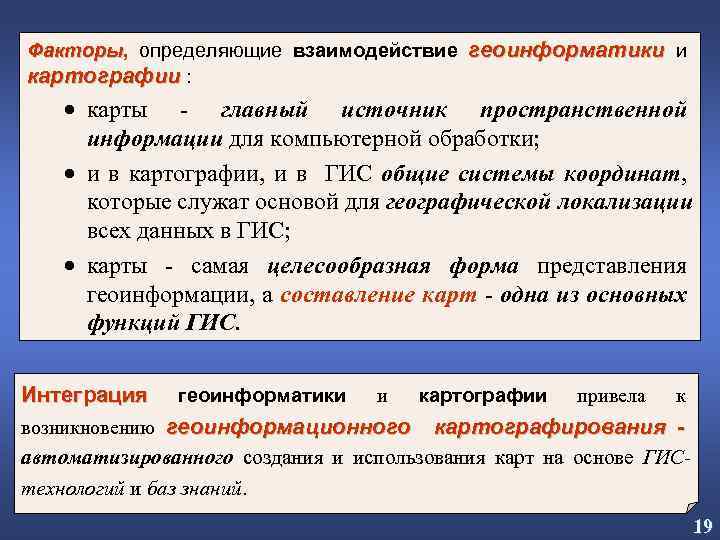 Факторы, определяющие взаимодействие геоинформатики и картографии :

• карты - главный источник пространственной информации для компьютерной обработки;

• и в картографии, и в ГИС общие системы координат, которые служат основой для географической локализации всех данных в ГИС;

• карты - самая целесообразная форма представления геоинформации, а составление карт - одна из основных функций ГИС.

Интеграция геоинформатики и картографии привела к возникновению геоинформационного картографирования - автоматизированного создания и использования карт на основе ГИС-технологий и баз знаний.

19